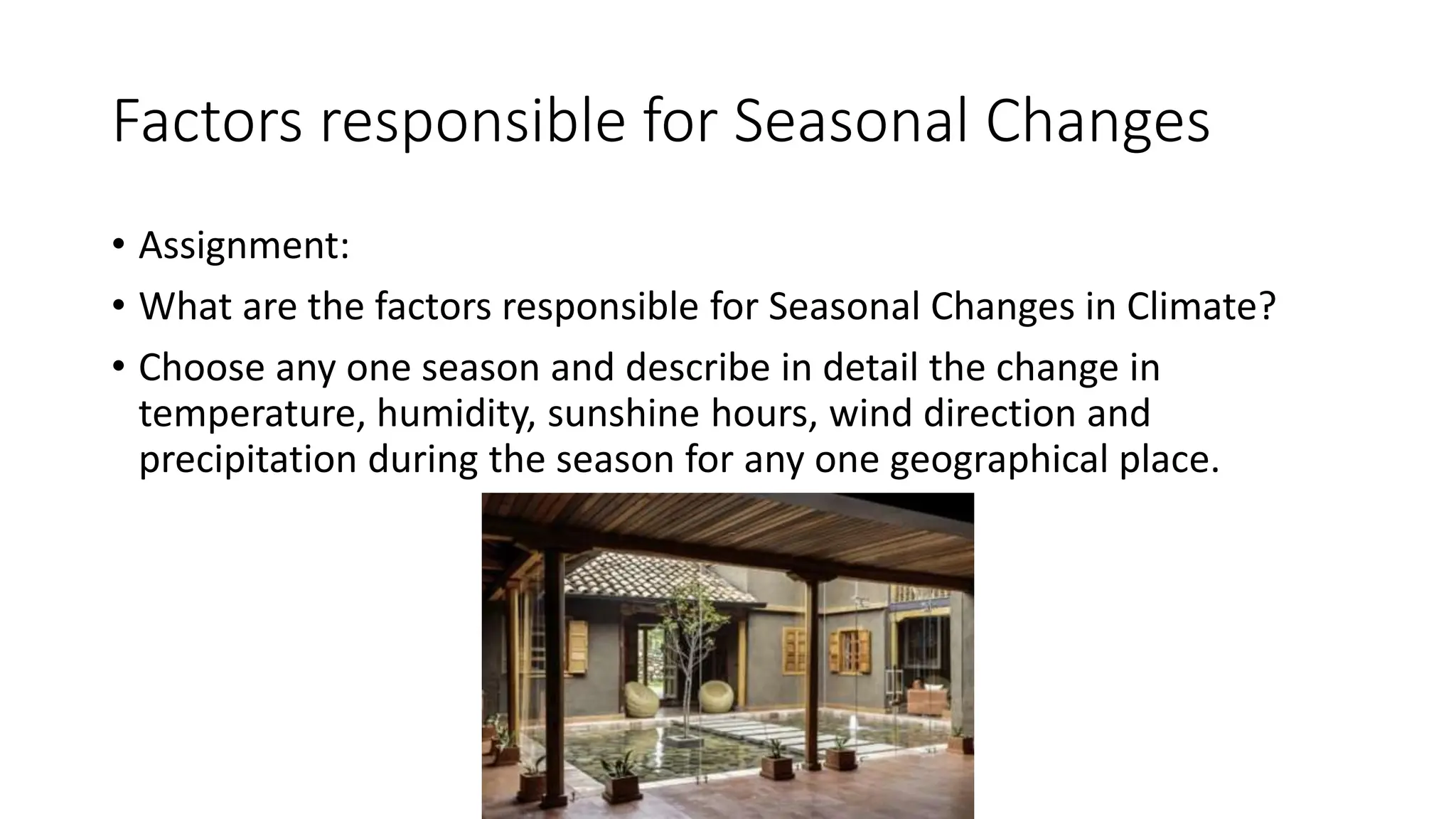 Factors responsible for Seasonal Changes

• Assignment:
• What are the factors responsible for Seasonal Changes in Climate?
• Choose any one season and describe in detail the change in temperature, humidity, sunshine hours, wind direction and precipitation during the season for any one geographical place.